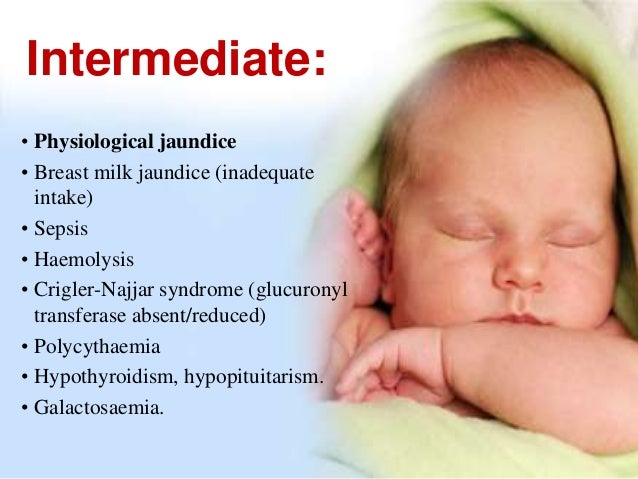 Intermediate:

• Physiological jaundice
• Breast milk jaundice (inadequate intake)
• Sepsis
• Haemolysis
• Crigler-Najjar syndrome (glucuronyl transferase absent/reduced)
• Polycythaemia
• Hypothyroidism, hypopituitarism.
• Galactosaemia.